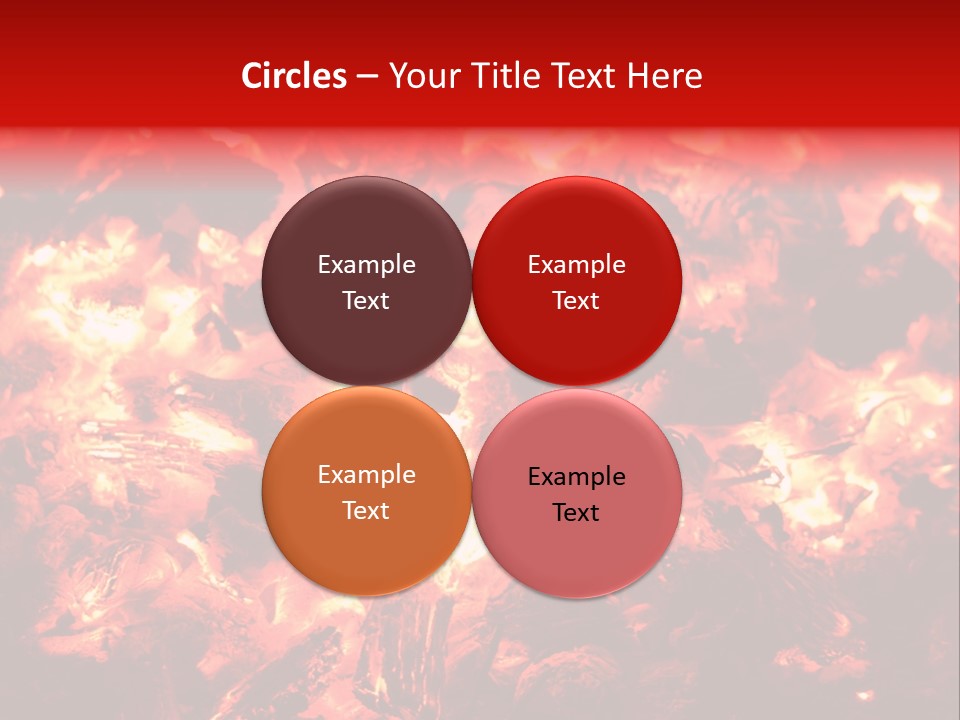 Circles – Your Title Text Here

Example Text

Example Text

Example Text

Example Text